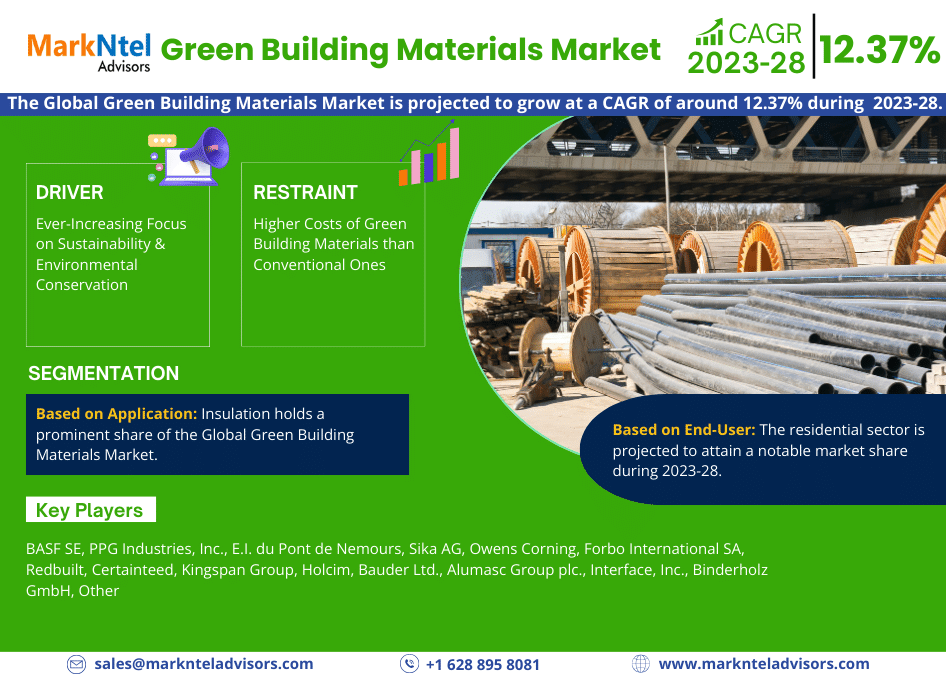 MarkNtel Advisors Green Building Materials Market

CAGR 2023-28 | 12.37%

The Global Green Building Materials Market is projected to grow at a CAGR of around 12.37% during 2023-28.

DRIVER
Ever-Increasing Focus on Sustainability & Environmental Conservation

RESTRAINT
Higher Costs of Green Building Materials than Conventional Ones

SEGMENTATION

Based on Application: Insulation holds a prominent share of the Global Green Building Materials Market.

Based on End-User: The residential sector is projected to attain a notable market share during 2023-28.

Key Players

BASF SE, PPG Industries, Inc., E.I. du Pont de Nemours, Sika AG, Owens Corning, Forbo International SA, Redbuilt, Certainteed, Kingspan Group, Holcim, Bauder Ltd., Alumasc Group plc., Interface, Inc., Binderholz GmbH, Other

sales@marknteladvisors.com
+1 628 895 8081
www.marknteladvisors.com